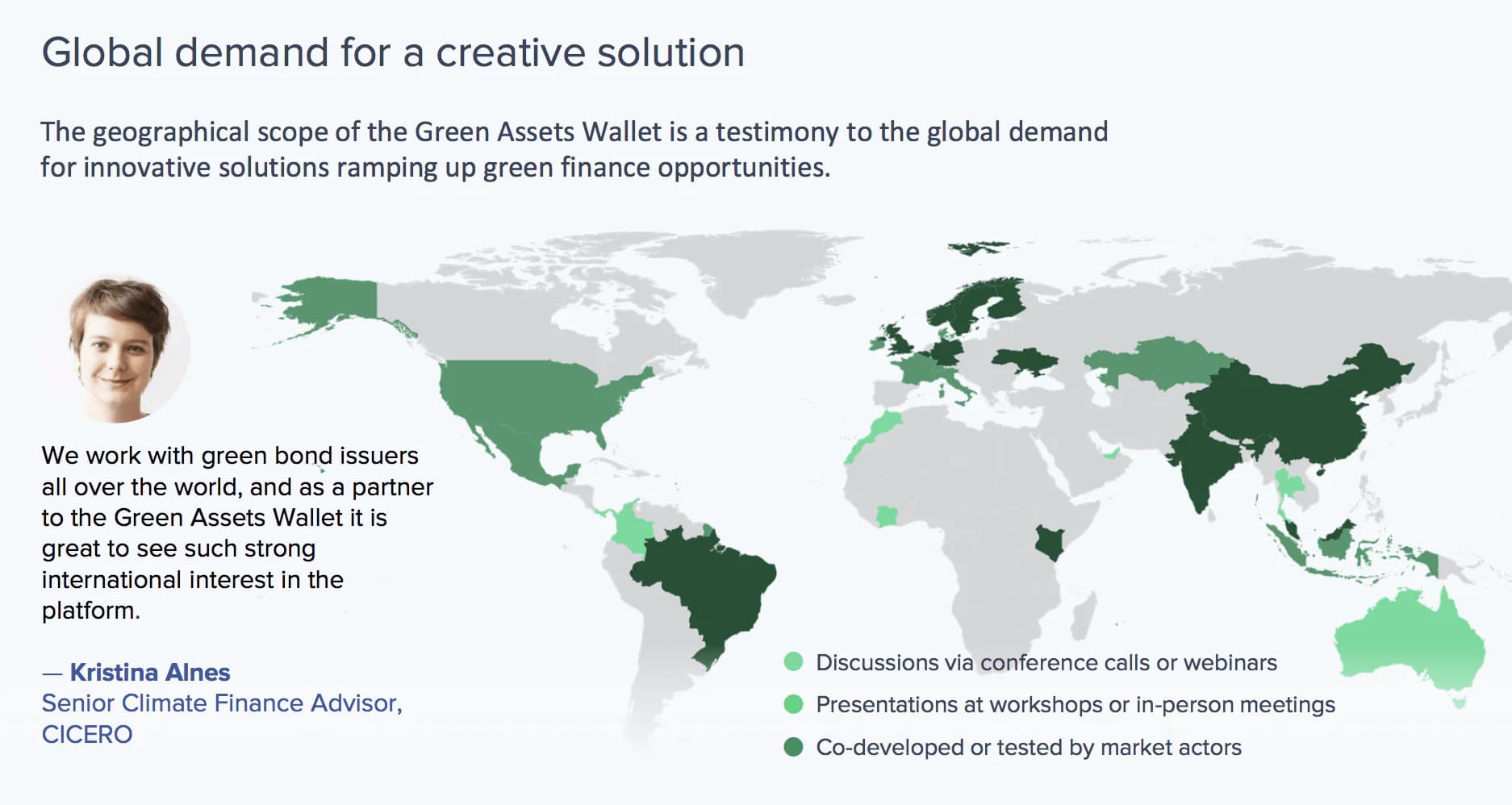 Global demand for a creative solution

The geographical scope of the Green Assets Wallet is a testimony to the global demand for innovative solutions ramping up green finance opportunities.

We work with green bond issuers all over the world, and as a partner to the Green Assets Wallet it is great to see such strong international interest in the platform.

— Kristina Alnes
Senior Climate Finance Advisor, CICERO

Discussions via conference calls or webinars
Presentations at workshops or in-person meetings
Co-developed or tested by market actors